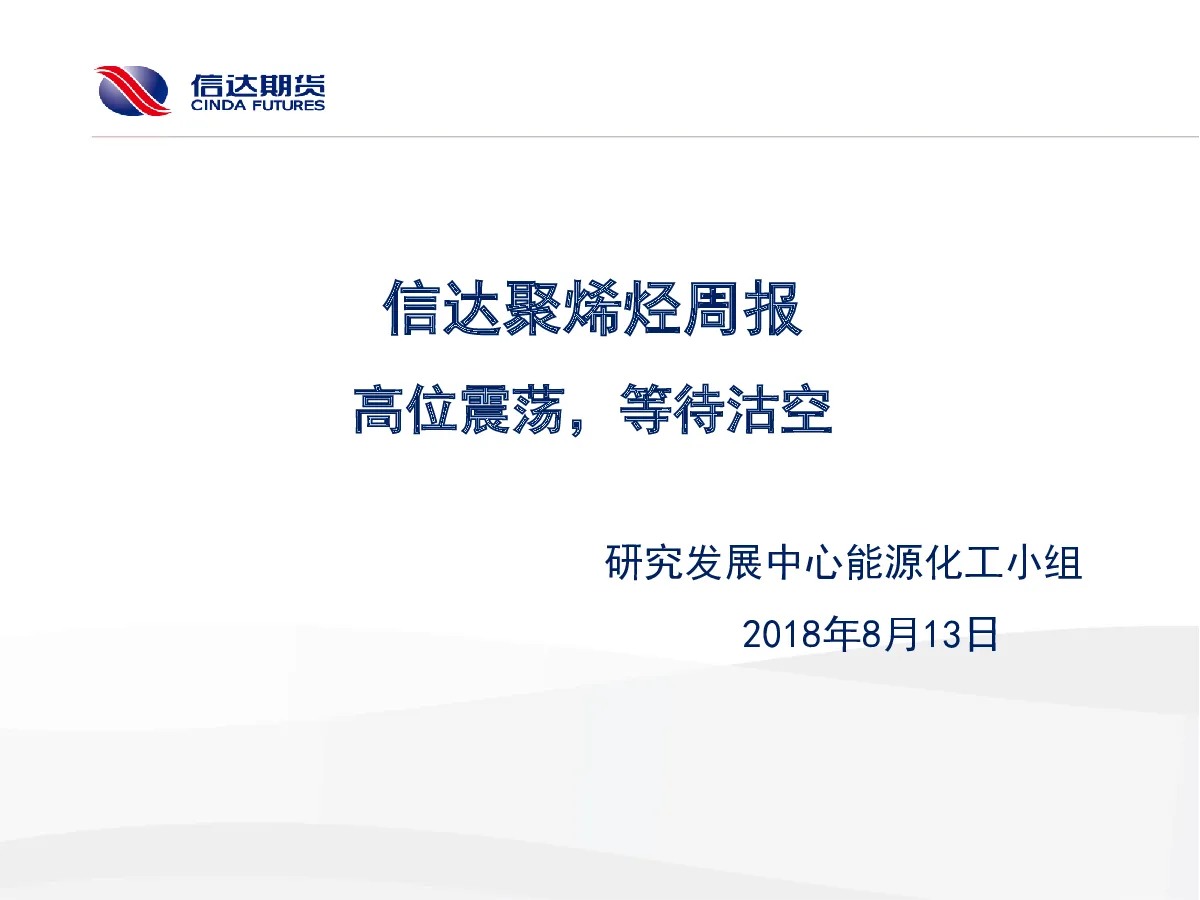 信达期货
CINDA FUTURES

信达聚烯烃周报

高位震荡，等待沽空

研究发展中心能源化工小组

2018年8月13日